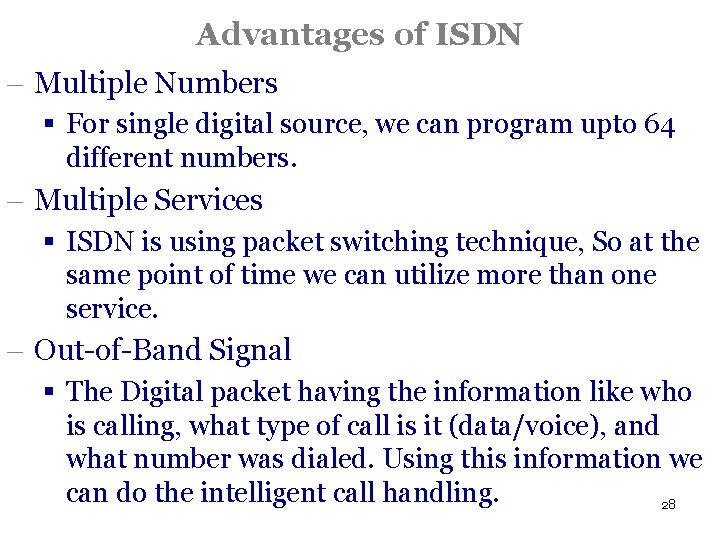 Advantages of ISDN

– Multiple Numbers

▪ For single digital source, we can program upto 64 different numbers.

– Multiple Services

▪ ISDN is using packet switching technique, So at the same point of time we can utilize more than one service.

– Out-of-Band Signal

▪ The Digital packet having the information like who is calling, what type of call is it (data/voice), and what number was dialed. Using this information we can do the intelligent call handling.

28